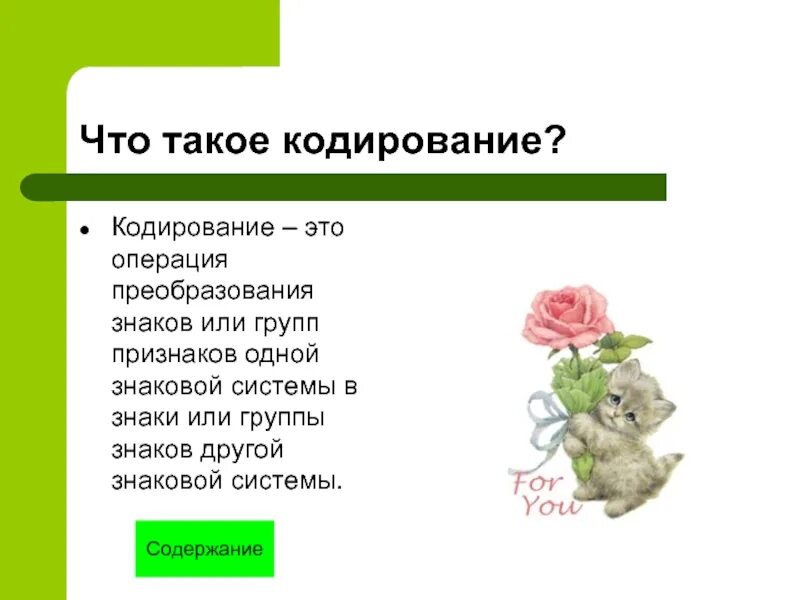 Что такое кодирование?

• Кодирование – это операция преобразования знаков или групп признаков одной знаковой системы в знаки или группы знаков другой знаковой системы.

For You

Содержание